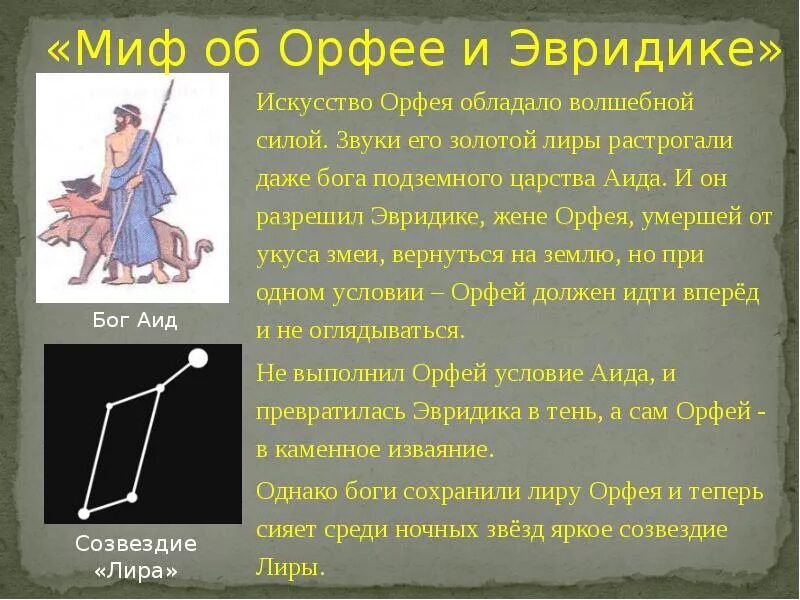 «Миф об Орфее и Эвридике»

Бог Аид

Созвездие «Лира»

Искусство Орфея обладало волшебной силой. Звуки его золотой лиры растрогали даже бога подземного царства Аида. И он разрешил Эвридике, жене Орфея, умершей от укуса змеи, вернуться на землю, но при одном условии – Орфей должен идти вперёд и не оглядываться.

Не выполнил Орфей условие Аида, и превратилась Эвридика в тень, а сам Орфей - в каменное изваяние.

Однако боги сохранили лиру Орфея и теперь сияет среди ночных звёзд яркое созвездие Лиры.